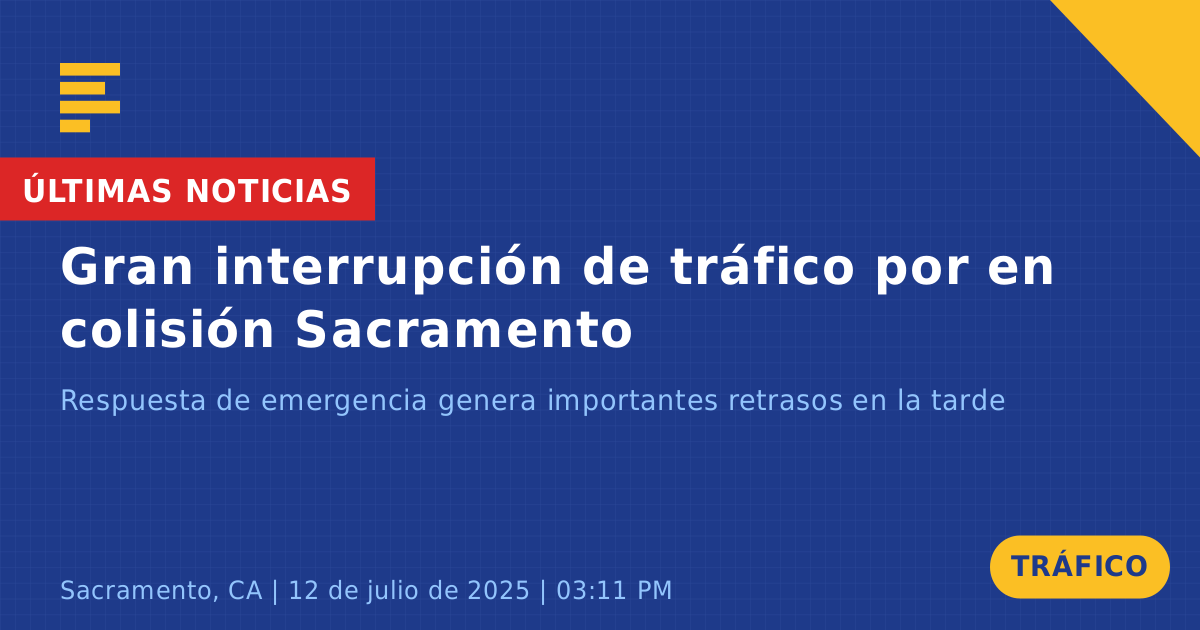 ÚLTIMAS NOTICIAS

Gran interrupción de tráfico por en colisión Sacramento

Respuesta de emergencia genera importantes retrasos en la tarde

Sacramento, CA | 12 de julio de 2025 | 03:11 PM

TRÁFICO